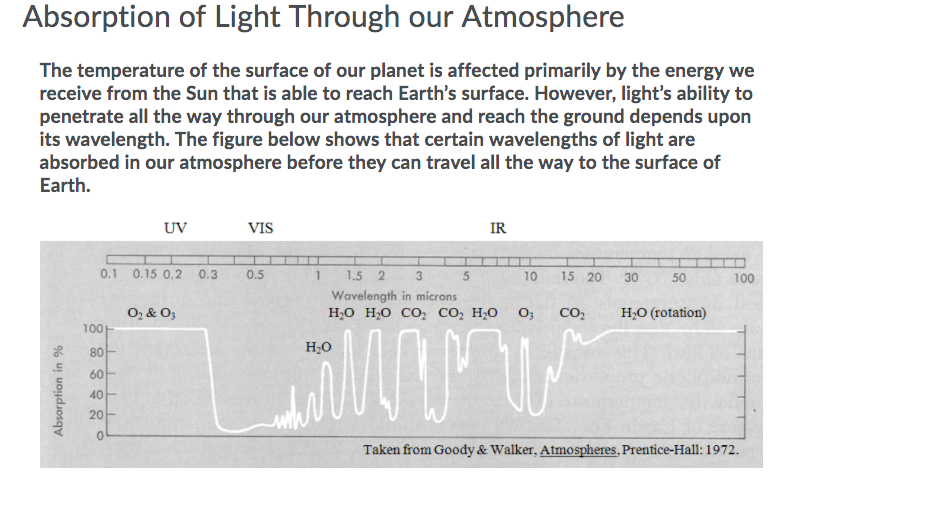 Absorption of Light Through our Atmosphere

The temperature of the surface of our planet is affected primarily by the energy we receive from the Sun that is able to reach Earth's surface. However, light's ability to penetrate all the way through our atmosphere and reach the ground depends upon its wavelength. The figure below shows that certain wavelengths of light are absorbed in our atmosphere before they can travel all the way to the surface of Earth.

UV VIS IR

0.1 0.15 0.2 0.3 0.5 1 1.5 2 3 5 10 15 20 30 50 100

Wavelength in microns

$O_2$ & $O_3$ $H_2O$ $H_2O$ $CO_2$ $CO_2$ $H_2O$ $O_3$ $CO_2$ $H_2O$ (rotation)

$H_2O$

Absorption in %

100 80 60 40 20 0

Taken from Goody & Walker, Atmospheres, Prentice-Hall: 1972.